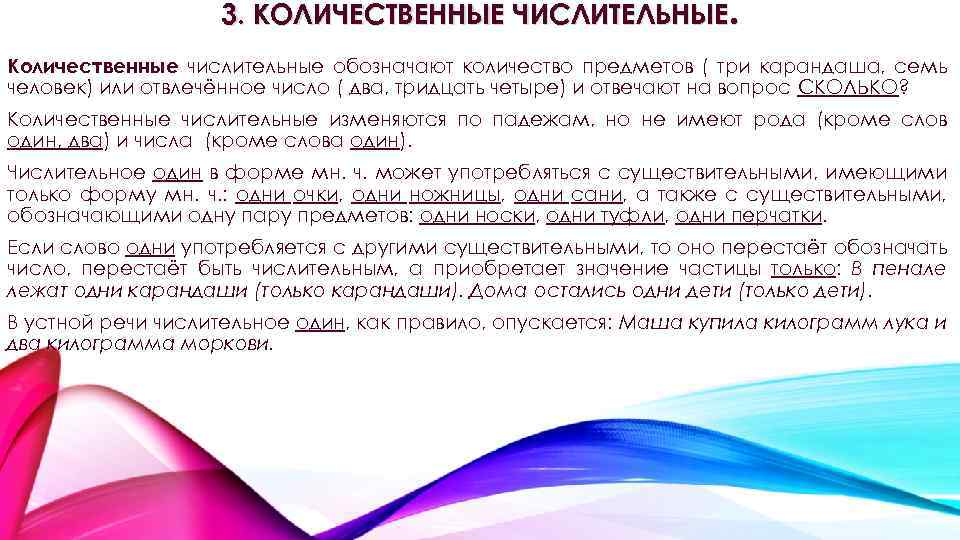 3. КОЛИЧЕСТВЕННЫЕ ЧИСЛИТЕЛЬНЫЕ.

Количественные числительные обозначают количество предметов ( три карандаша, семь человек) или отвлечённое число ( два, тридцать четыре) и отвечают на вопрос СКОЛЬКО?

Количественные числительные изменяются по падежам, но не имеют рода (кроме слов один, два) и числа (кроме слова один).

Числительное один в форме мн. ч. может употребляться с существительными, имеющими только форму мн. ч.: одни очки, одни ножницы, одни сани, а также с существительными, обозначающими одну пару предметов: одни носки, одни туфли, одни перчатки.

Если слово одни употребляется с другими существительными, то оно перестаёт обозначать число, перестаёт быть числительным, а приобретает значение частицы только: В пенале лежат одни карандаши (только карандаши). Дома остались одни дети (только дети).

В устной речи числительное один, как правило, опускается: Маша купила килограмм лука и два килограмма моркови.